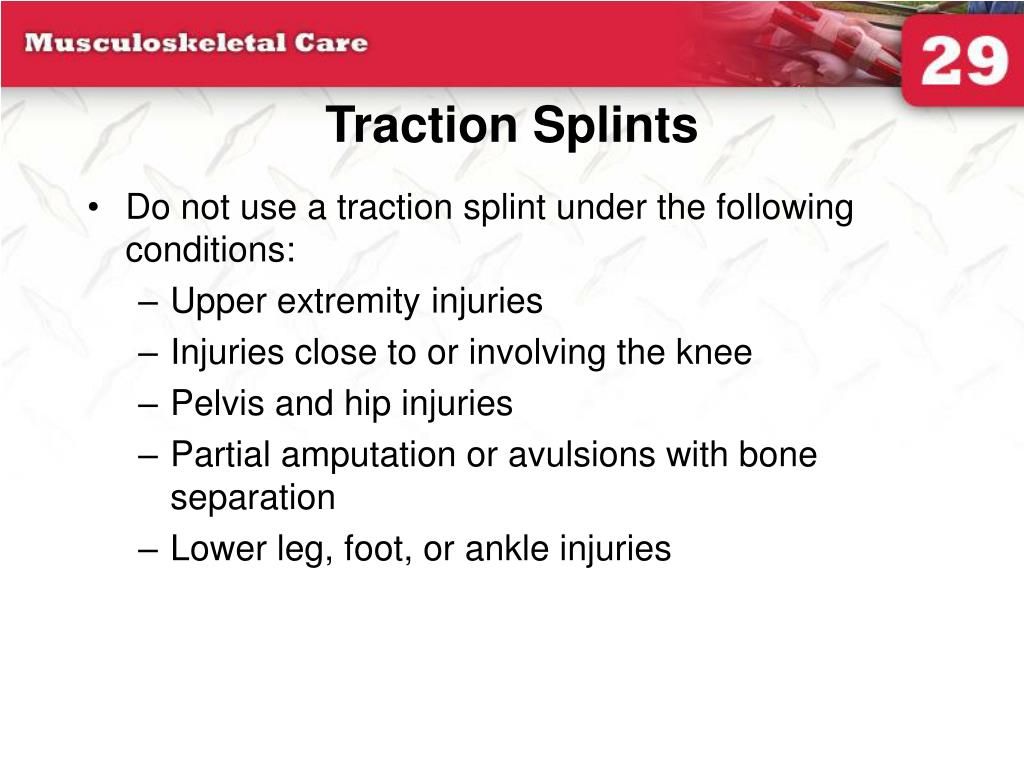 Musculoskeletal Care

29

Traction Splints

• Do not use a traction splint under the following conditions:
– Upper extremity injuries
– Injuries close to or involving the knee
– Pelvis and hip injuries
– Partial amputation or avulsions with bone separation
– Lower leg, foot, or ankle injuries